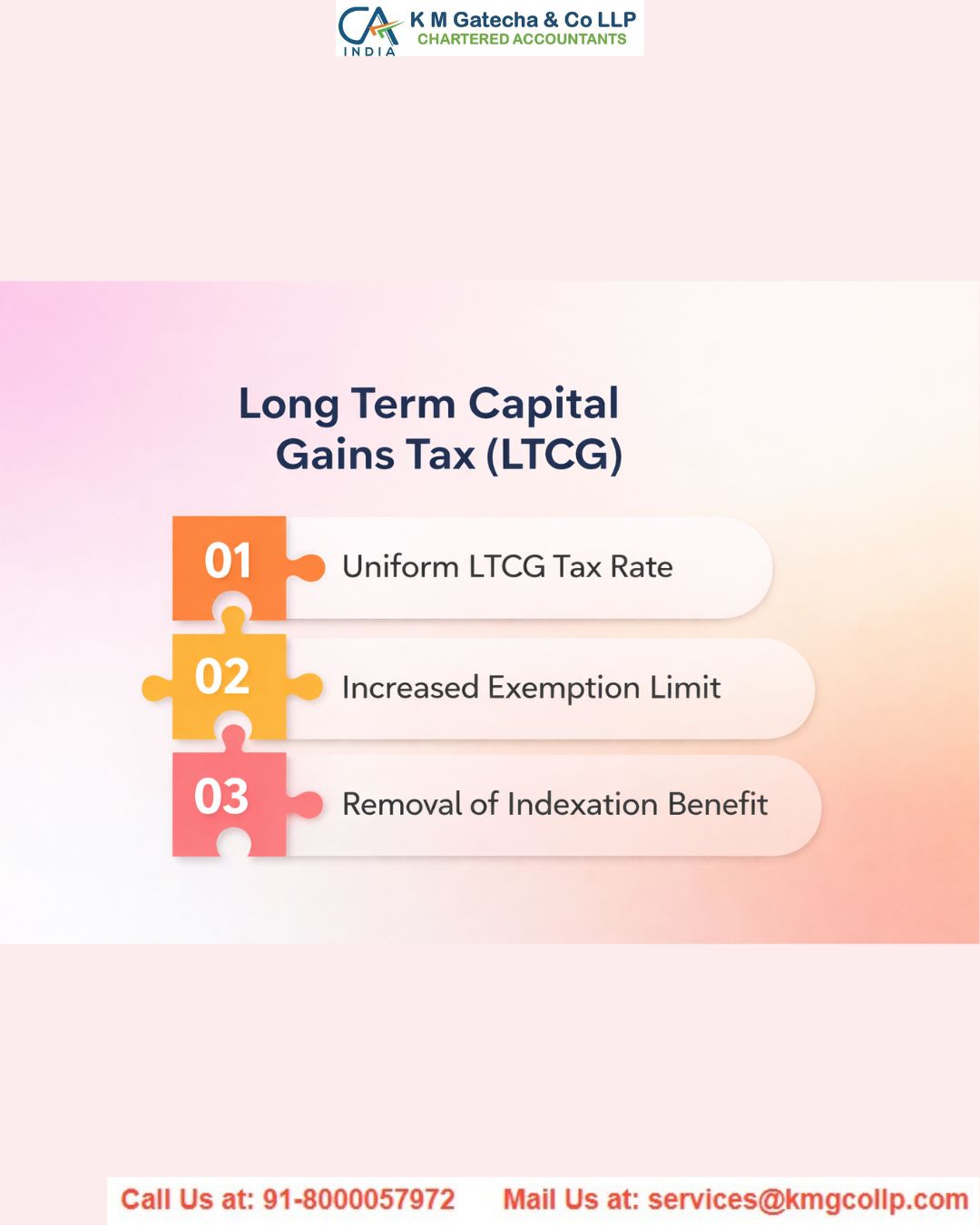 CA INDIA K M Gatecha & Co LLP
CHARTERED ACCOUNTANTS

Long Term Capital Gains Tax (LTCG)

01 Uniform LTCG Tax Rate

02 Increased Exemption Limit

03 Removal of Indexation Benefit

Call Us at: 91-8000057972 Mail Us at: services@kmgcollp.com